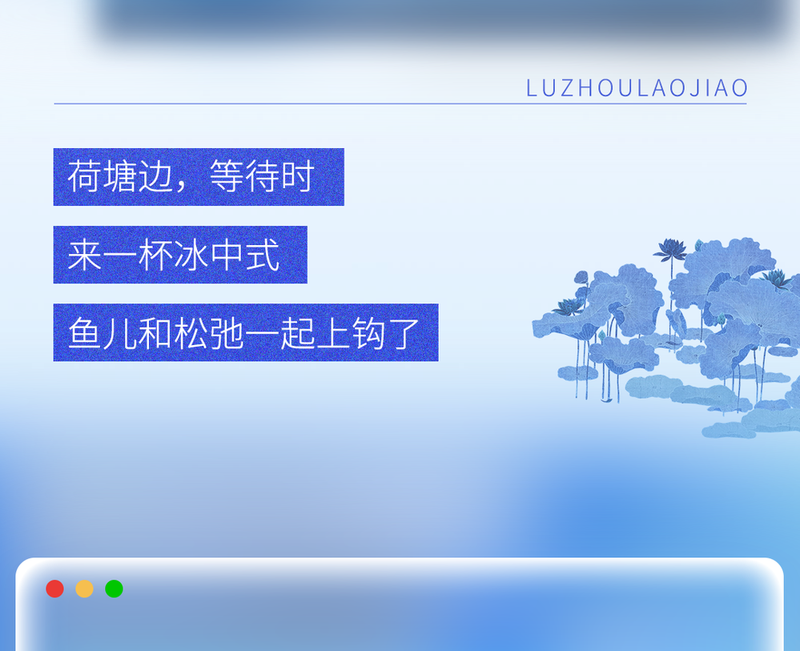 LUZHOULAOJIAO

荷塘边，等待时

来一杯冰中式

鱼儿和松弛一起上钩了